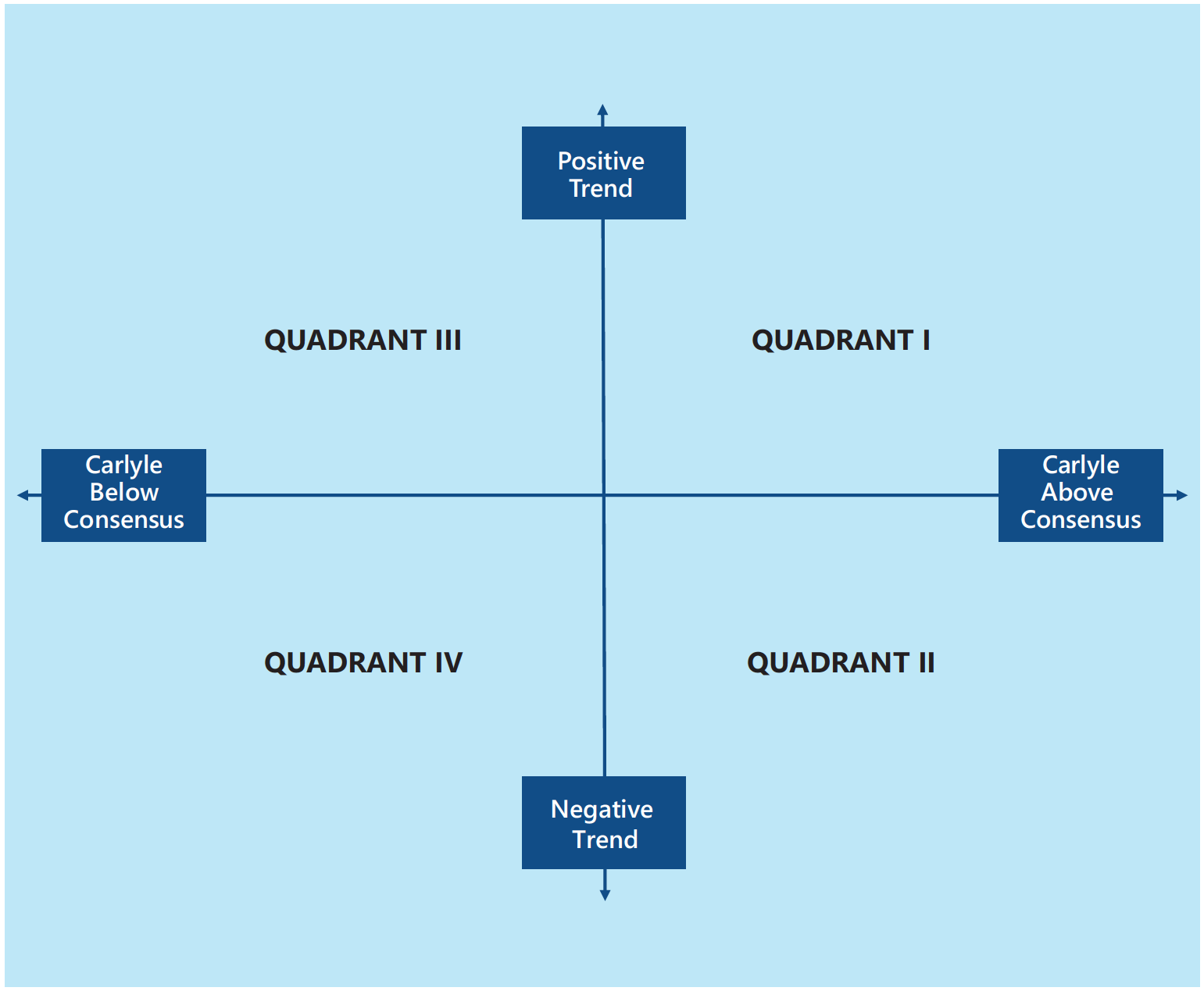 Positive Trend

QUADRANT III

QUADRANT I

Carlyle Below Consensus

Carlyle Above Consensus

QUADRANT IV

QUADRANT II

Negative Trend